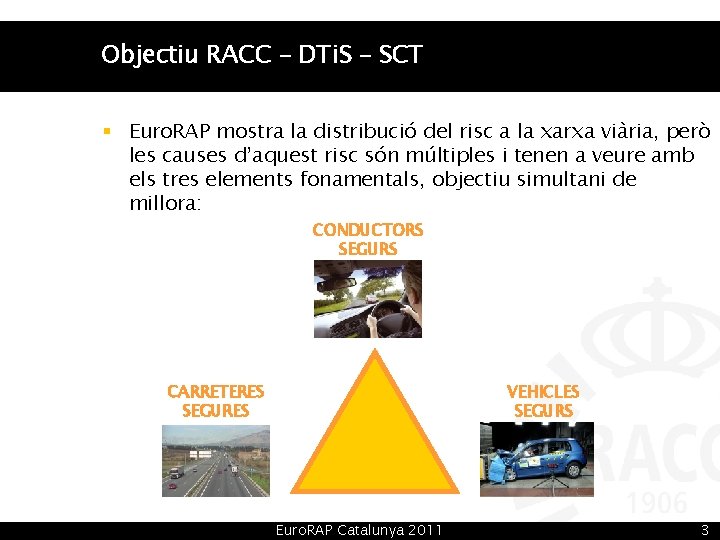 Objectiu RACC – DTiS – SCT

▪ EuroRAP mostra la distribució del risc a la xarxa viària, però les causes d'aquest risc són múltiples i tenen a veure amb els tres elements fonamentals, objectiu simultani de millora:

CONDUCTORS SEGURS

CARRETERES SEGURES

VEHICLES SEGURS

RACC 1906

EuroRAP Catalunya 2011

3